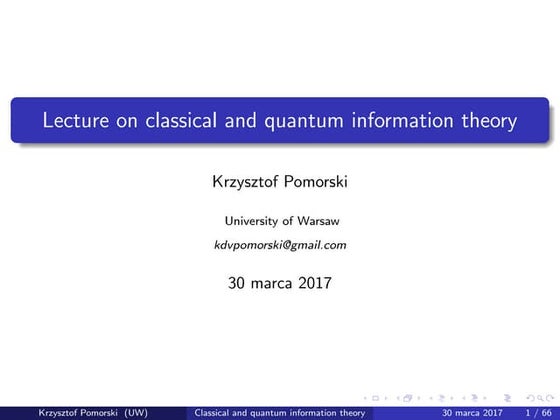 Lecture on classical and quantum information theory

Krzysztof Pomorski

University of Warsaw

kdvpomorski@gmail.com

30 marca 2017

Krzysztof Pomorski (UW) Classical and quantum information theory 30 marca 2017 1 / 66